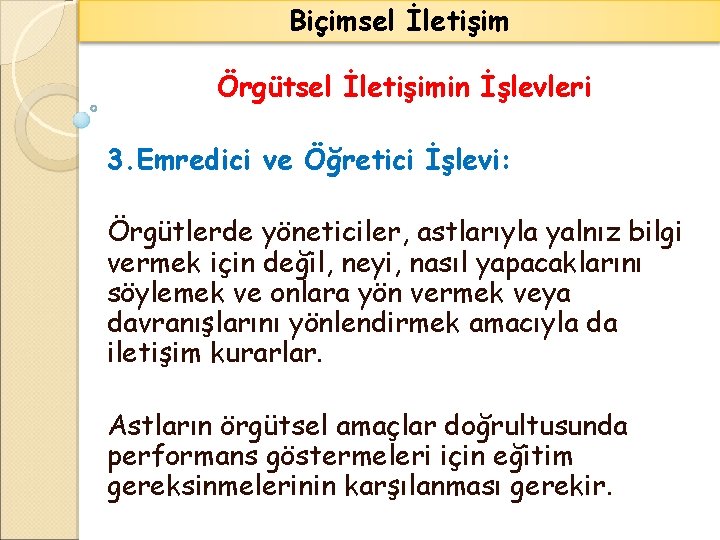 Biçimsel İletişim

Örgütsel İletişimin İşlevleri

3.Emredici ve Öğretici İşlevi:

Örgütlerde yöneticiler, astlarıyla yalnız bilgi vermek için değil, neyi, nasıl yapacaklarını söylemek ve onlara yön vermek veya davranışlarını yönlendirmek amacıyla da iletişim kurarlar.

Astların örgütsel amaçlar doğrultusunda performans göstermeleri için eğitim gereksinmelerinin karşılanması gerekir.